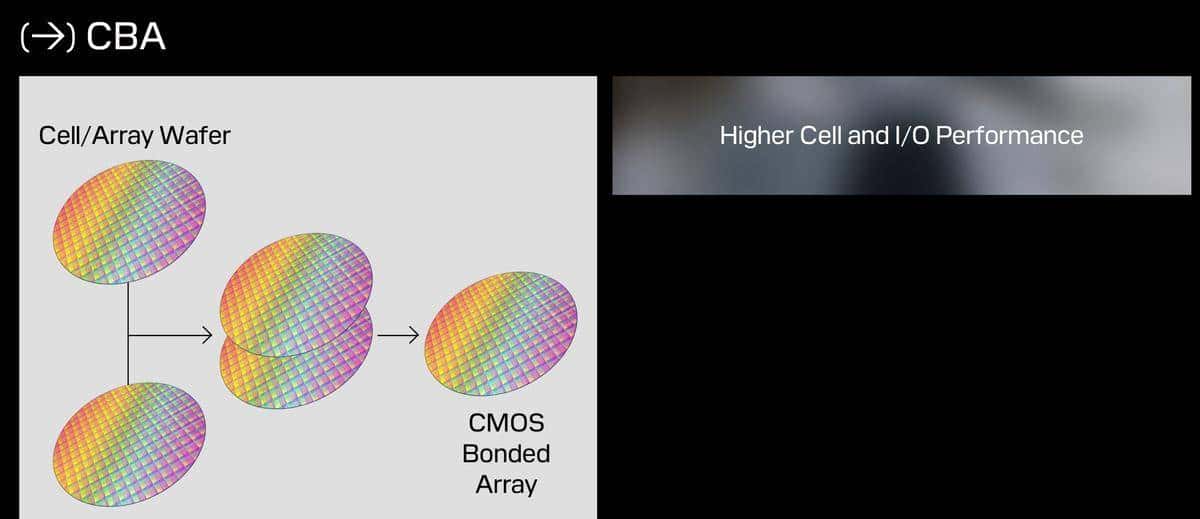 (→) CBA

Cell/Array Wafer

CMOS Bonded Array

Higher Cell and I/O Performance